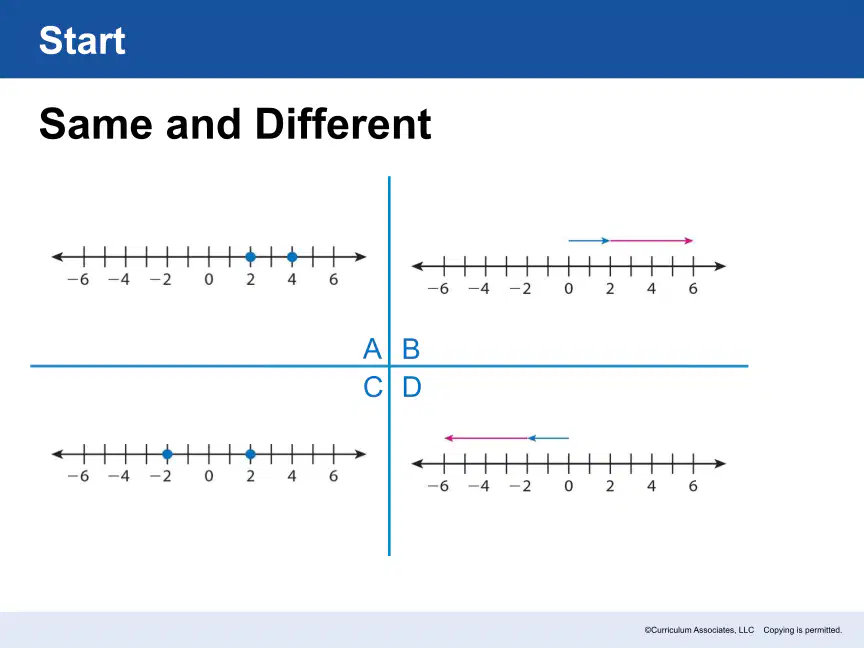 Start

Same and Different

$-6$ $-4$ $-2$ $0$ $2$ $4$ $6$

$-6$ $-4$ $-2$ $0$ $2$ $4$ $6$

A B

C D

$-6$ $-4$ $-2$ $0$ $2$ $4$ $6$

$-6$ $-4$ $-2$ $0$ $2$ $4$ $6$

©Curriculum Associates, LLC Copying is permitted.